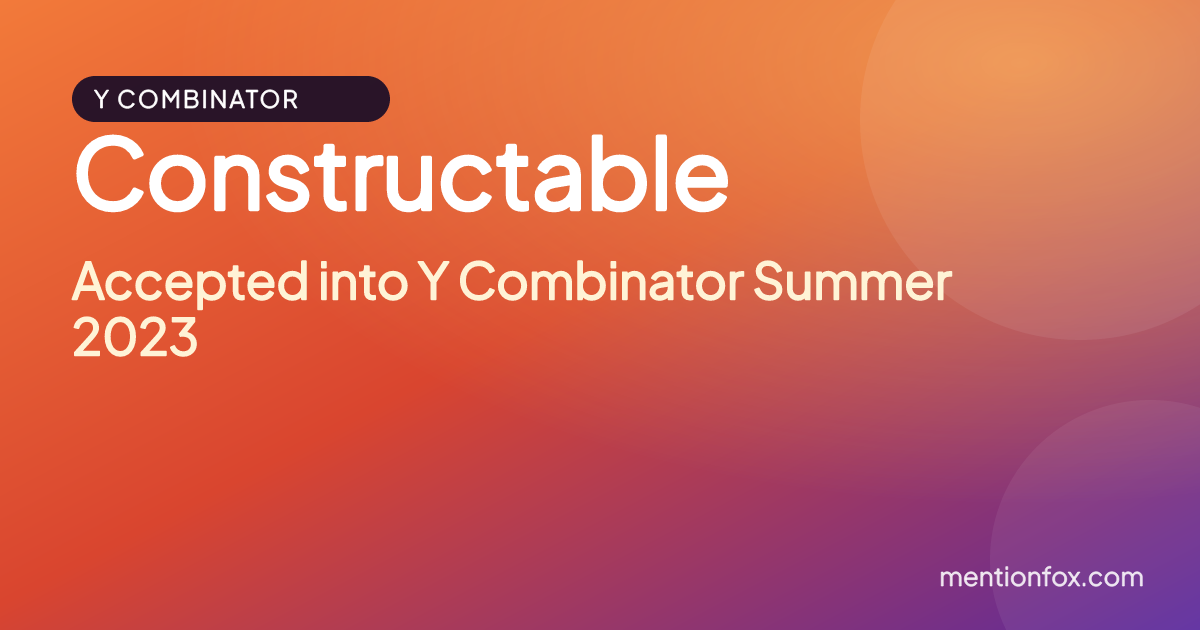 Y COMBINATOR

Constructable

Accepted into Y Combinator Summer 2023

mentionfox.com